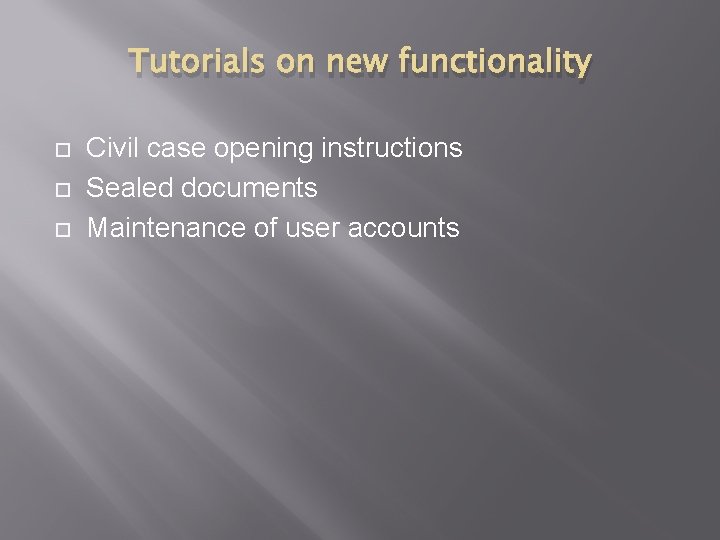 Tutorials on new functionality

- Civil case opening instructions
- Sealed documents
- Maintenance of user accounts